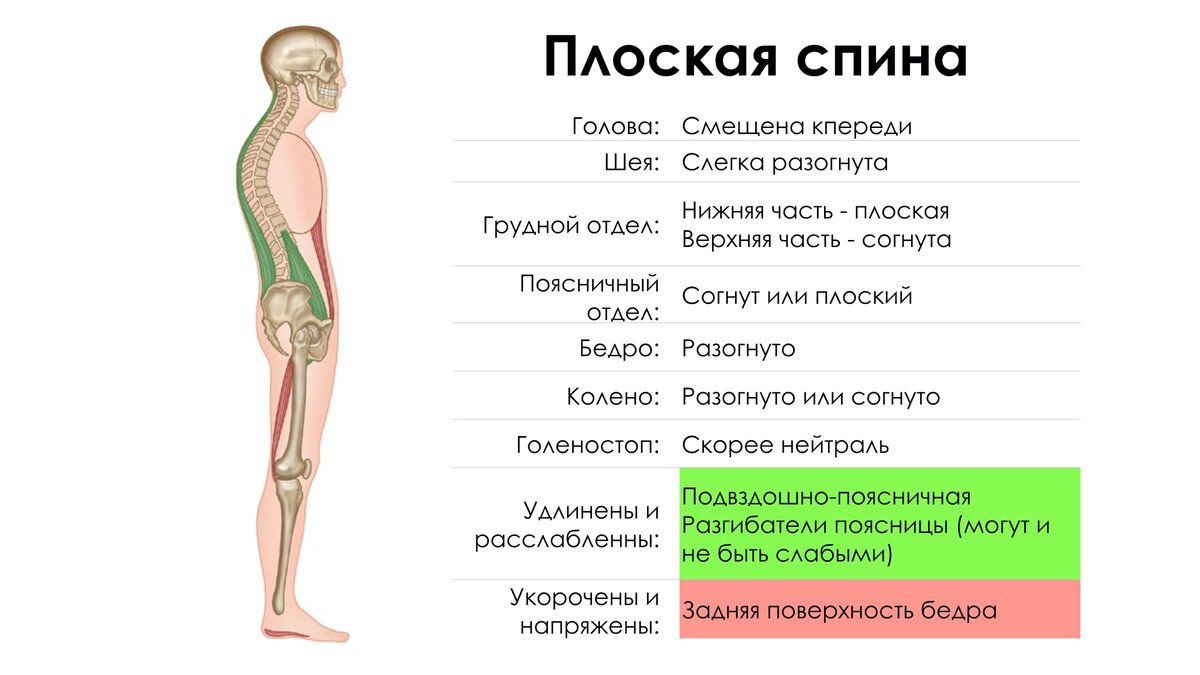 Плоская спина

| | |
|---|---|
| Голова: | Смещена кпереди |
| Шея: | Слегка разогнута |
| Грудной отдел: | Нижняя часть - плоская Верхняя часть - согнута |
| Поясничный отдел: | Согнут или плоский |
| Бедро: | Разогнуто |
| Колено: | Разогнуто или согнуто |
| Голеностоп: | Скорее нейтраль |
| Удлинены и расслабленны: | Подвздошно-поясничная Разгибатели поясницы (могут и не быть слабыми) |
| Укорочены и напряжены: | Задняя поверхность бедра |